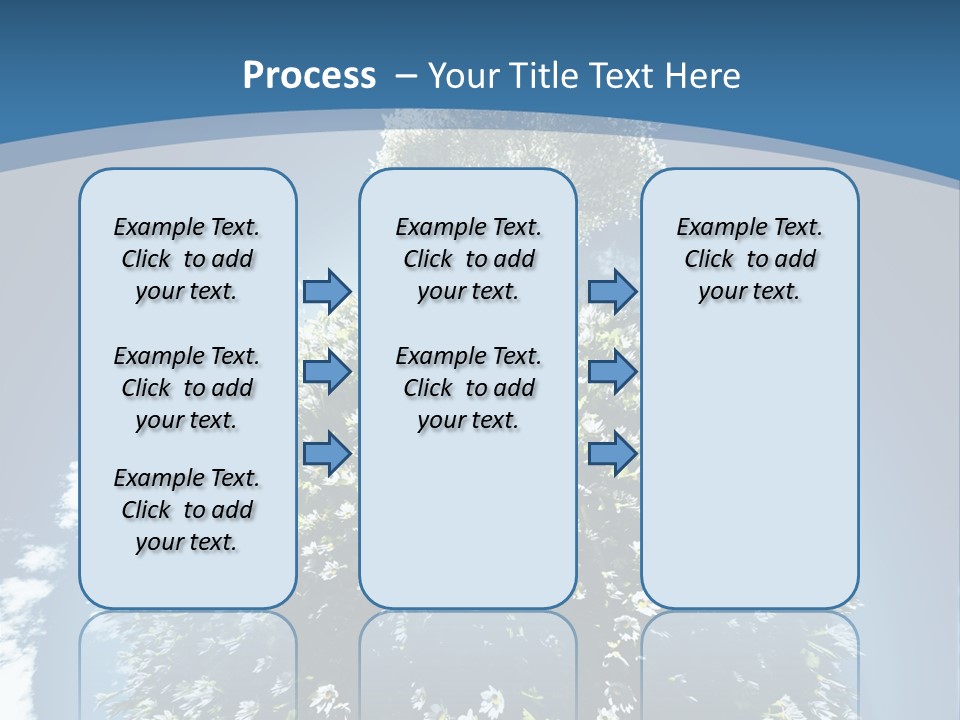 Process – Your Title Text Here

Example Text. Click to add your text.

Example Text. Click to add your text.

Example Text. Click to add your text.

Example Text. Click to add your text.

Example Text. Click to add your text.

Example Text. Click to add your text.